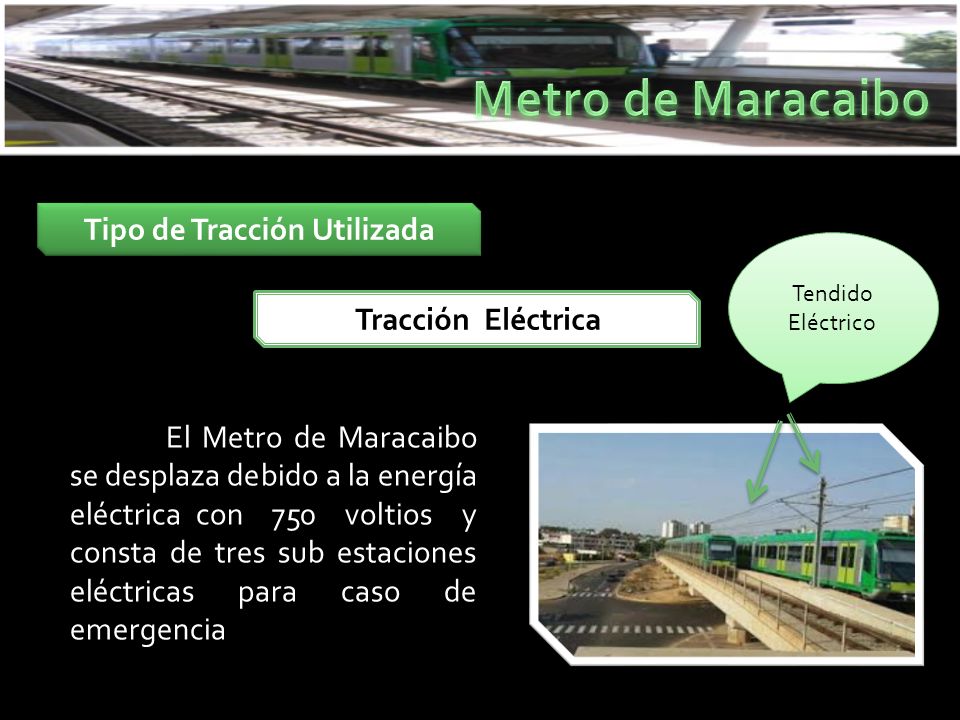 Metro de Maracaibo

Tipo de Tracción Utilizada

Tracción Eléctrica

Tendido Eléctrico

El Metro de Maracaibo se desplaza debido a la energía eléctrica con 750 voltios y consta de tres sub estaciones eléctricas para caso de emergencia